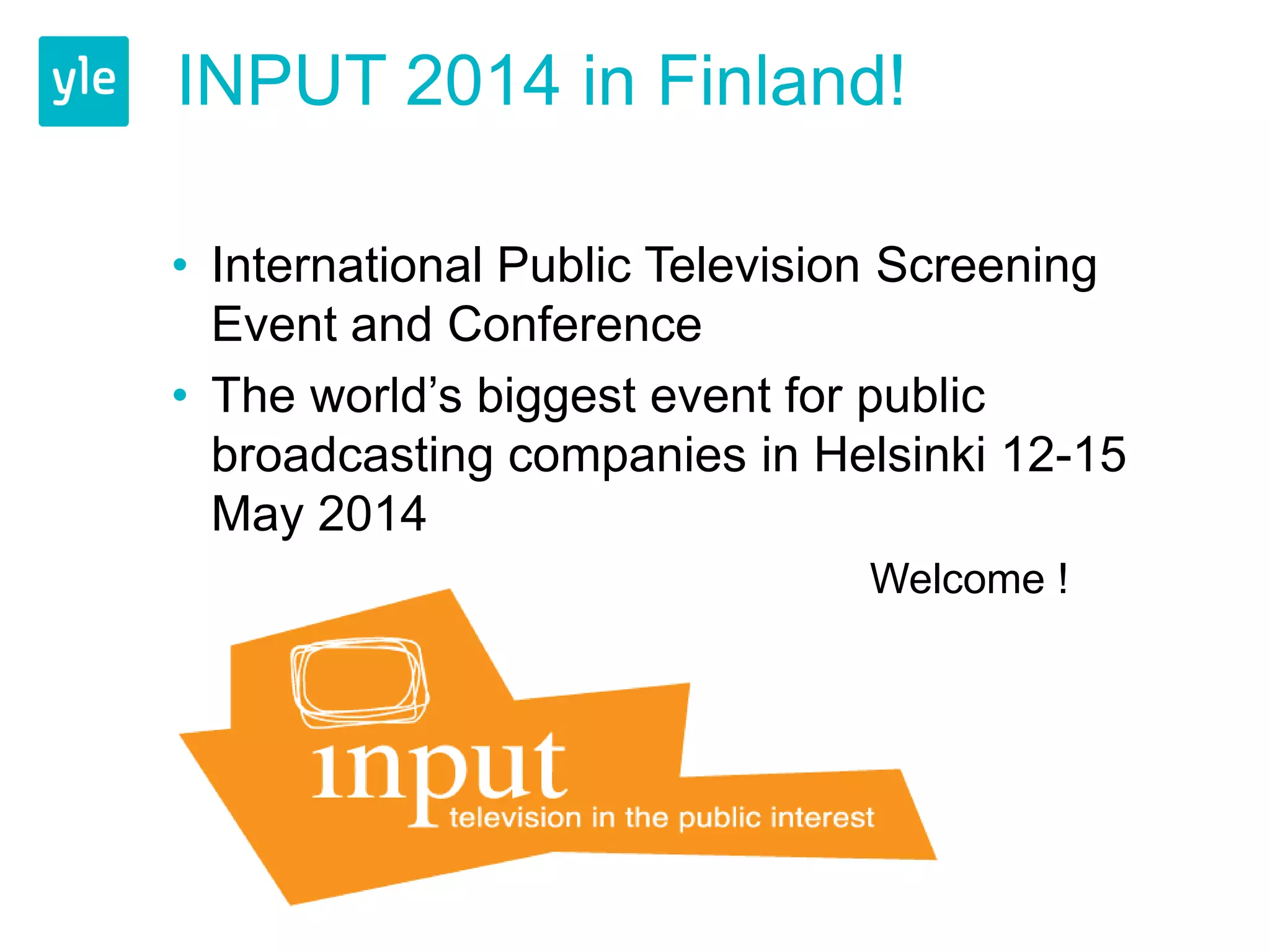 yle

INPUT 2014 in Finland!

• International Public Television Screening Event and Conference
• The world’s biggest event for public broadcasting companies in Helsinki 12-15 May 2014

Welcome !

input
television in the public interest